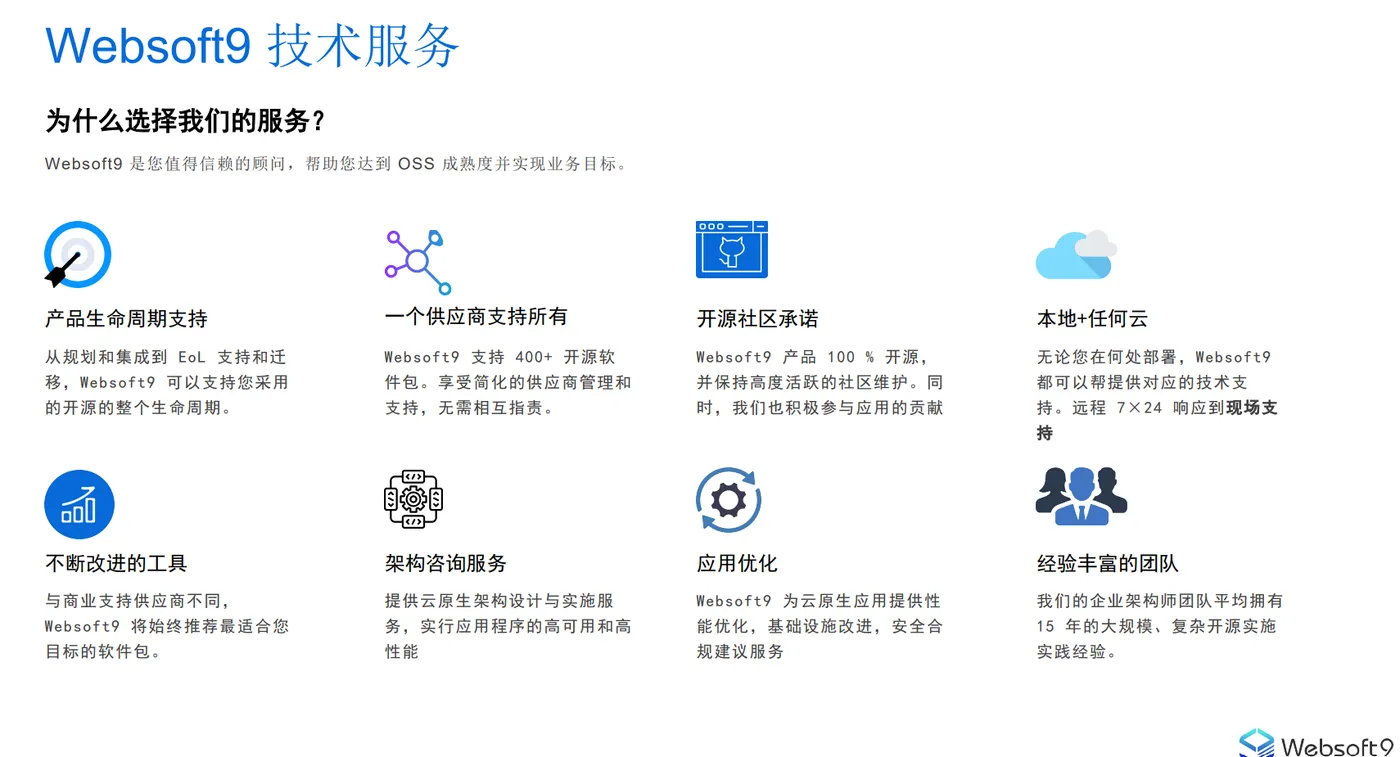 Websoft9 技术服务

为什么选择我们的服务？

Websoft9 是您值得信赖的顾问，帮助您达到 OSS 成熟度并实现业务目标。

产品生命周期支持

从规划和集成到 EoL 支持和迁移，Websoft9 可以支持您采用的开源的整个生命周期。

一个供应商支持所有

Websoft9 支持 400+ 开源软件包。享受简化的供应商管理和支持，无需相互指责。

开源社区承诺

Websoft9 产品 100 % 开源，并保持高度活跃的社区维护。同时，我们也积极参与应用的贡献

本地+任何云

无论您在何处部署，Websoft9 都可以帮提供对应的技术支持。远程 7×24 响应到现场支持

不断改进的工具

与商业支持供应商不同，Websoft9 将始终推荐最适合您目标的软件包。

架构咨询服务

提供云原生架构设计与实施服务，实行应用程序的高可用和高性能

应用优化

Websoft9 为云原生应用提供性能优化，基础设施改进，安全合规建议服务

经验丰富的团队

我们的企业架构师团队平均拥有 15 年的大规模、复杂开源实施实践经验。

Websoft9